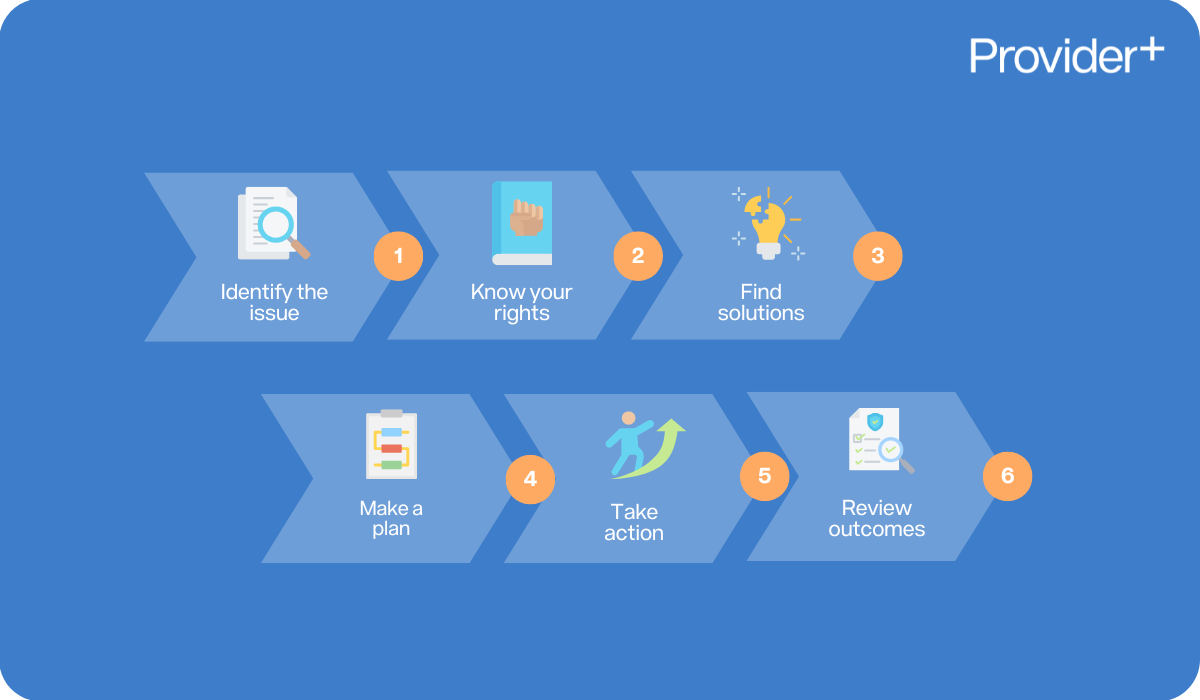 Provider+

Identify the issue
1

Know your rights
2

Find solutions
3

Make a plan
4

Take action
5

Review outcomes
6